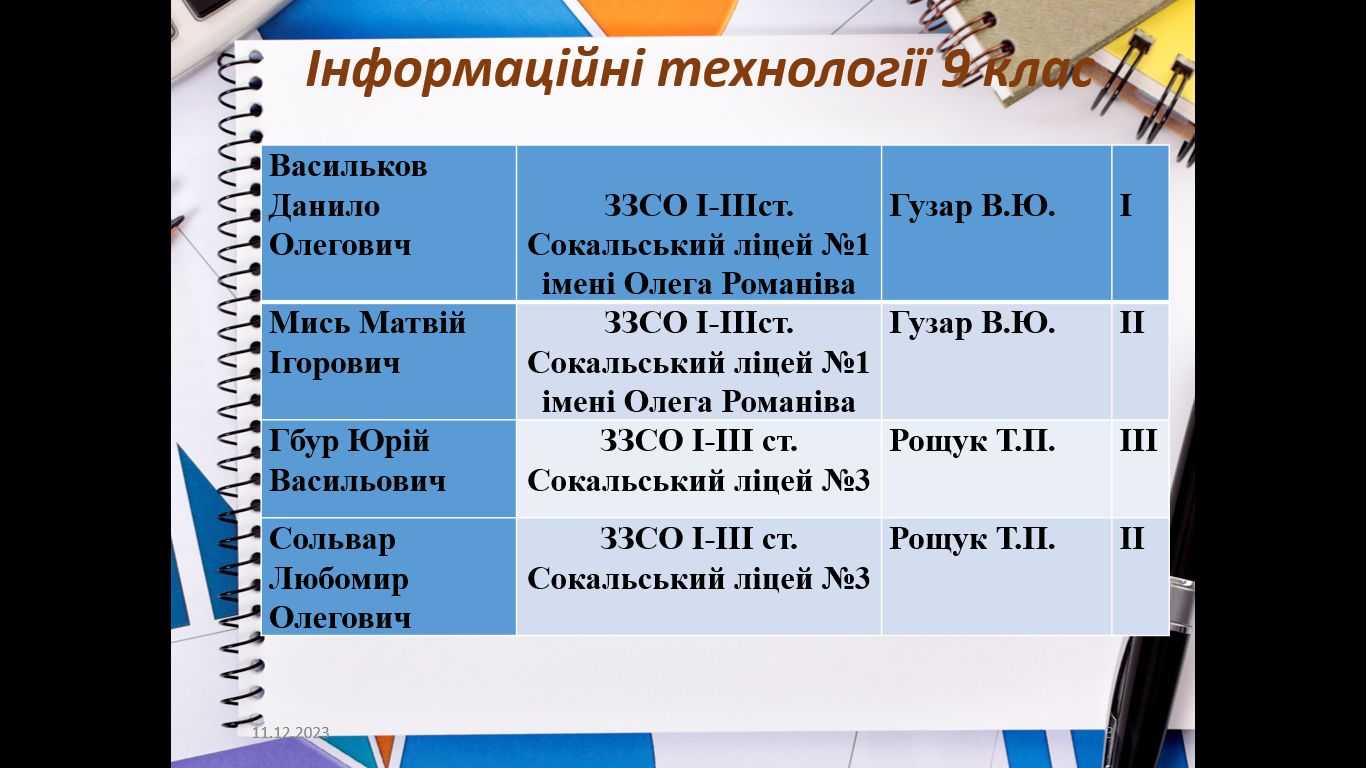 Інформаційні технології 9 клас

| Васильков Данило Олегович | ЗЗСО І-ІІІст. Сокальський ліцей №1 імені Олега Романіва | Гузар В.Ю. | І |
|---|---|---|---|
| Мись Матвій Ігорович | ЗЗСО І-ІІІст. Сокальський ліцей №1 імені Олега Романіва | Гузар В.Ю. | ІІ |
| Гбур Юрій Васильович | ЗЗСО І-ІІІ ст. Сокальський ліцей №3 | Рощук Т.П. | ІІІ |
| Сольвар Любомир Олегович | ЗЗСО І-ІІІ ст. Сокальський ліцей №3 | Рощук Т.П. | ІІ |

11.12.2023